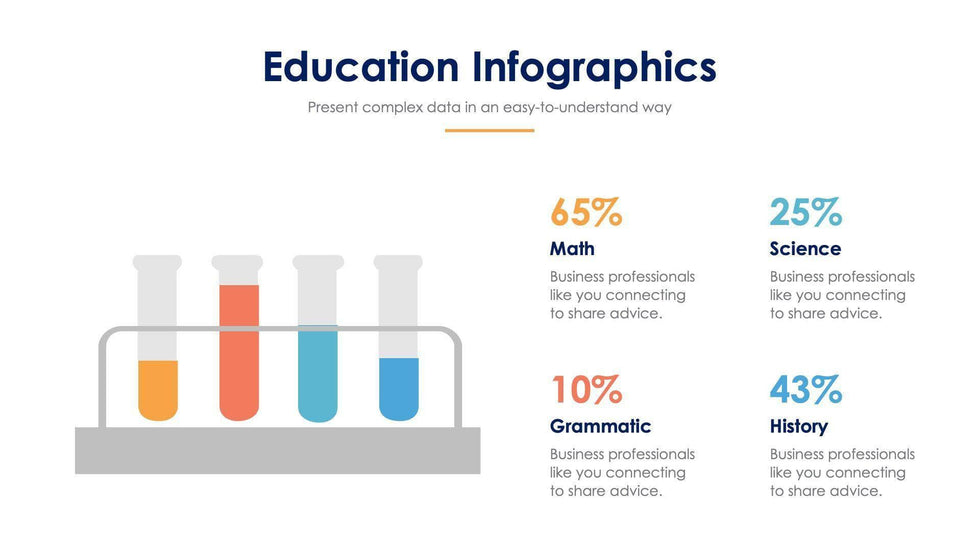 Education Infographics

Present complex data in an easy-to-understand way

65%

Math

Business professionals like you connecting to share advice.

25%

Science

Business professionals like you connecting to share advice.

10%

Grammatic

Business professionals like you connecting to share advice.

43%

History

Business professionals like you connecting to share advice.